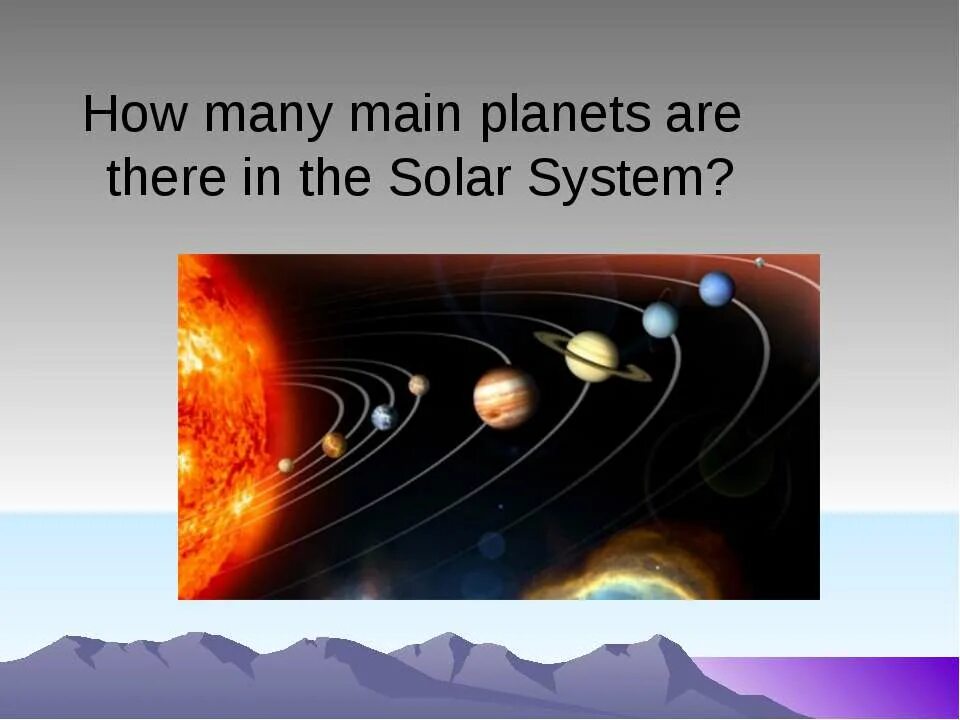 How many main planets are there in the Solar System?